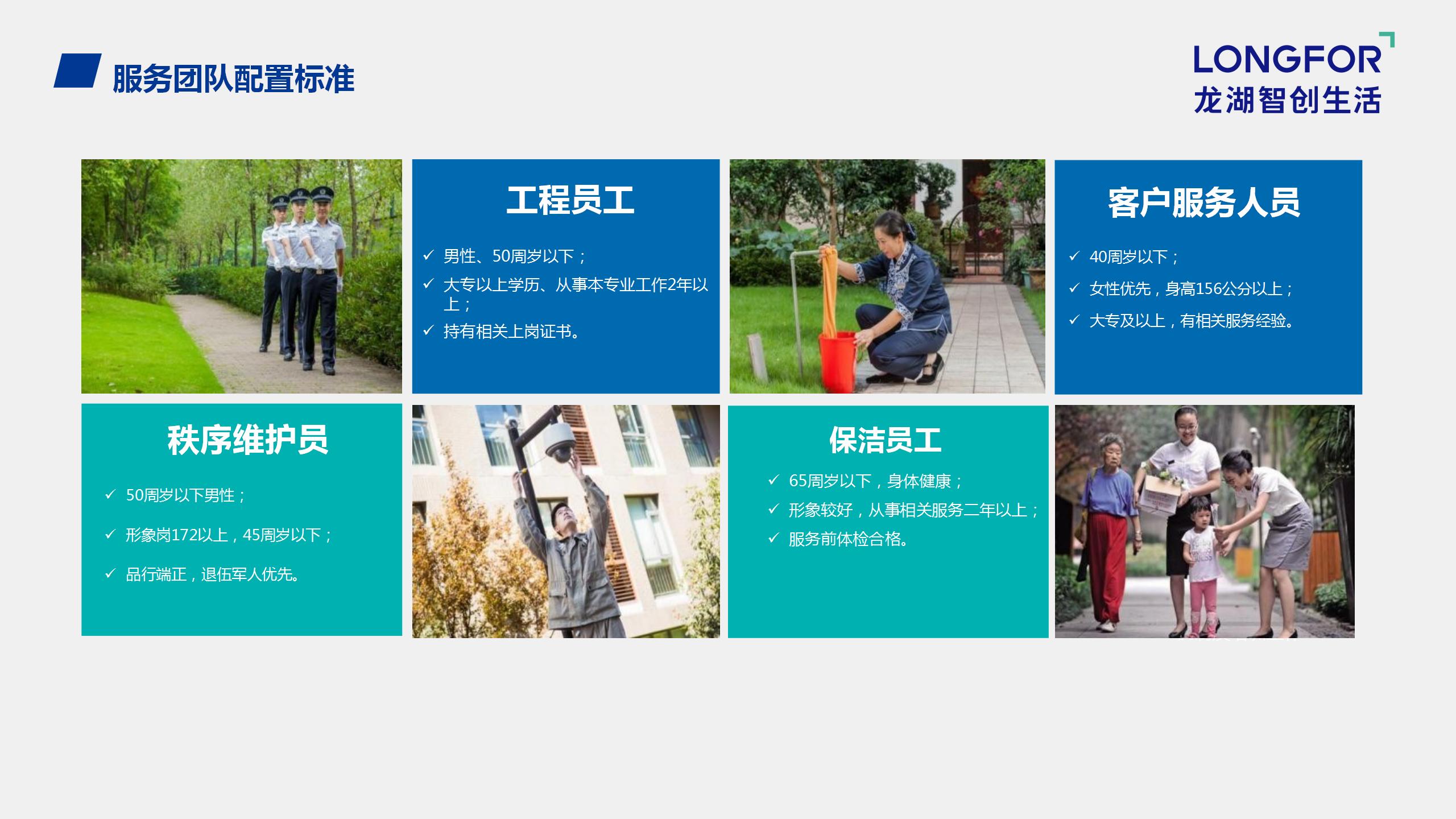 服务团队配置标准

LONGFOR
龙湖智创生活

工程员工

✓ 男性、50周岁以下；
✓ 大专以上学历、从事本专业工作2年以上；
✓ 持有相关上岗证书。

客户服务人员

✓ 40周岁以下；
✓ 女性优先，身高156公分以上；
✓ 大专及以上，有相关服务经验。

秩序维护员

✓ 50周岁以下男性；
✓ 形象岗172以上，45周岁以下；
✓ 品行端正，退伍军人优先。

保洁员工

✓ 65周岁以下，身体健康；
✓ 形象较好，从事相关服务二年以上；
✓ 服务前体检合格。